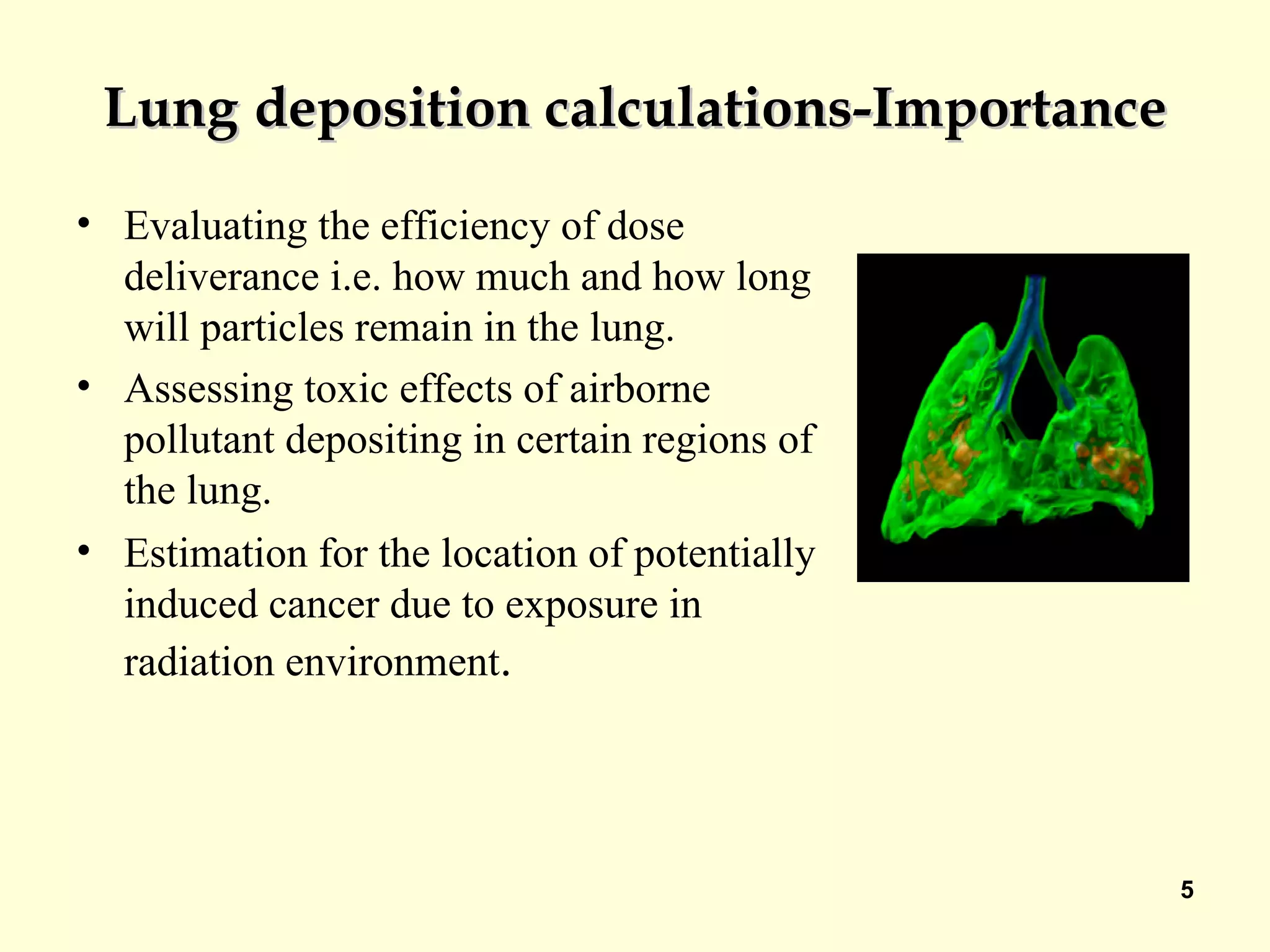 Lung deposition calculations-Importance

• Evaluating the efficiency of dose deliverance i.e. how much and how long will particles remain in the lung.

• Assessing toxic effects of airborne pollutant depositing in certain regions of the lung.

• Estimation for the location of potentially induced cancer due to exposure in radiation environment.

5